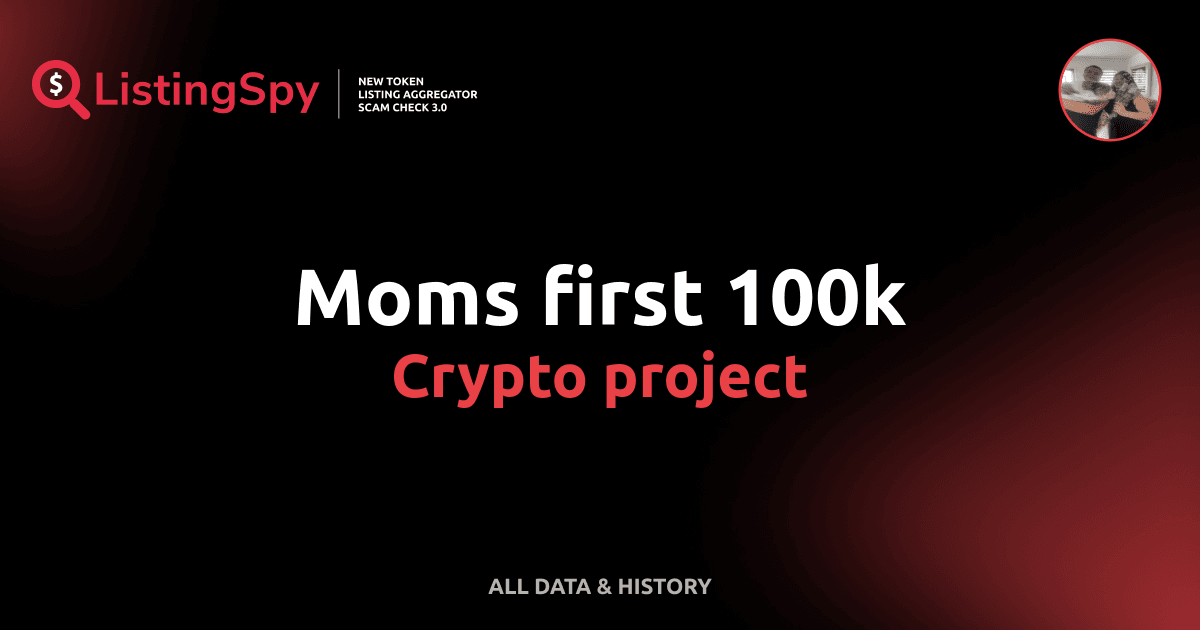 ListingSpy

NEW TOKEN
LISTING AGGREGATOR
SCAM CHECK 3.0

Moms first 100k
Crypto project

ALL DATA & HISTORY